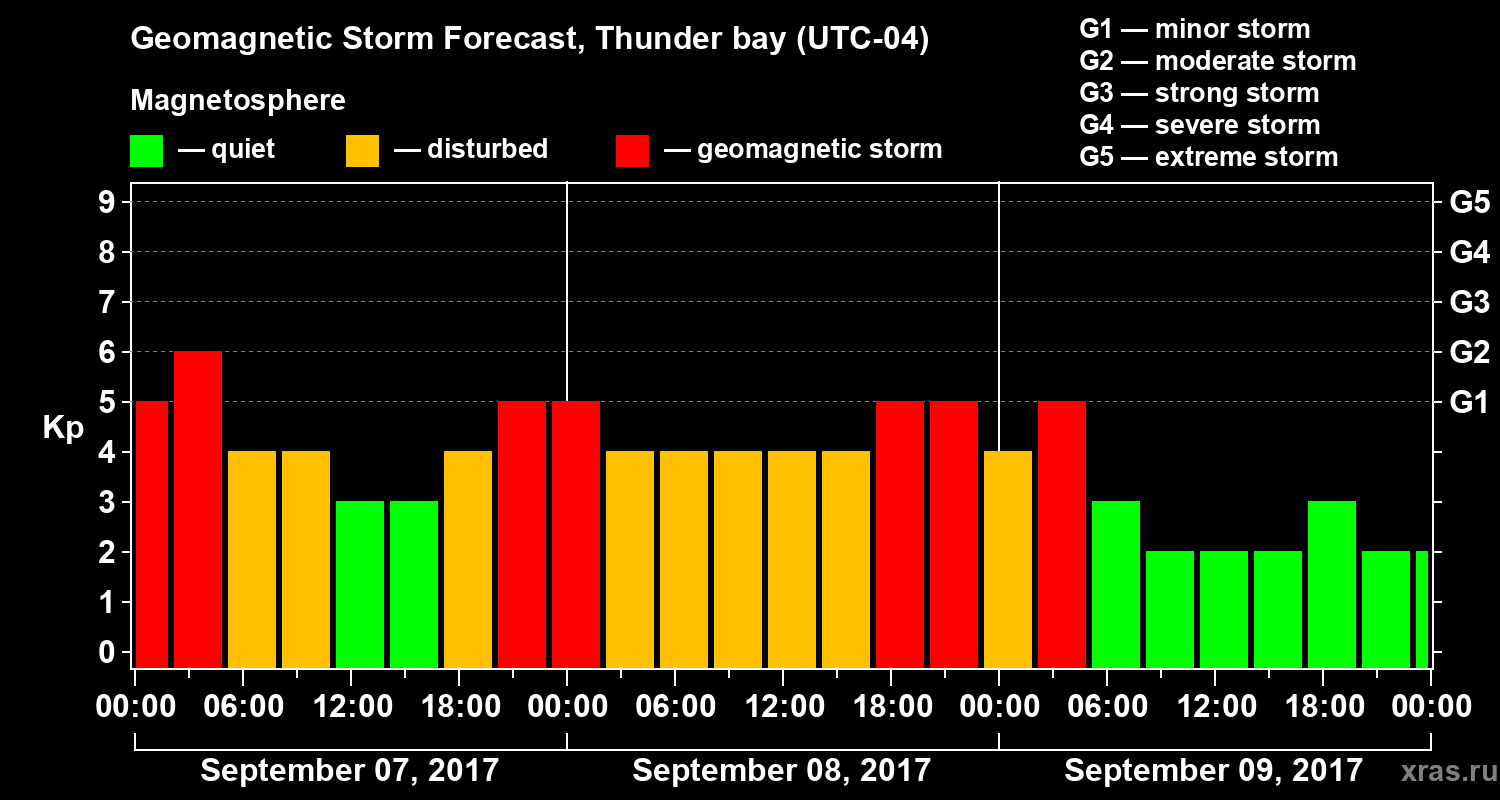 Geomagnetic Storm Forecast, Thunder bay (UTC-04)

Magnetosphere

— quiet — disturbed — geomagnetic storm

G1 — minor storm
G2 — moderate storm
G3 — strong storm
G4 — severe storm
G5 — extreme storm

Kp

9
8
7
6
5
4
3
2
1
0

G5
G4
G3
G2
G1

00:00 06:00 12:00 18:00 00:00 06:00 12:00 18:00 00:00 06:00 12:00 18:00 00:00

September 07, 2017
September 08, 2017
September 09, 2017

xras.ru